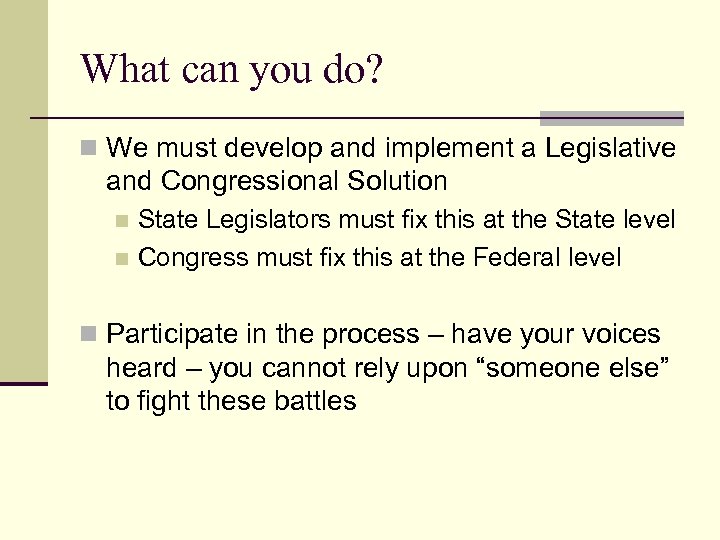 What can you do?

We must develop and implement a Legislative and Congressional Solution

State Legislators must fix this at the State level

Congress must fix this at the Federal level

Participate in the process – have your voices heard – you cannot rely upon “someone else” to fight these battles